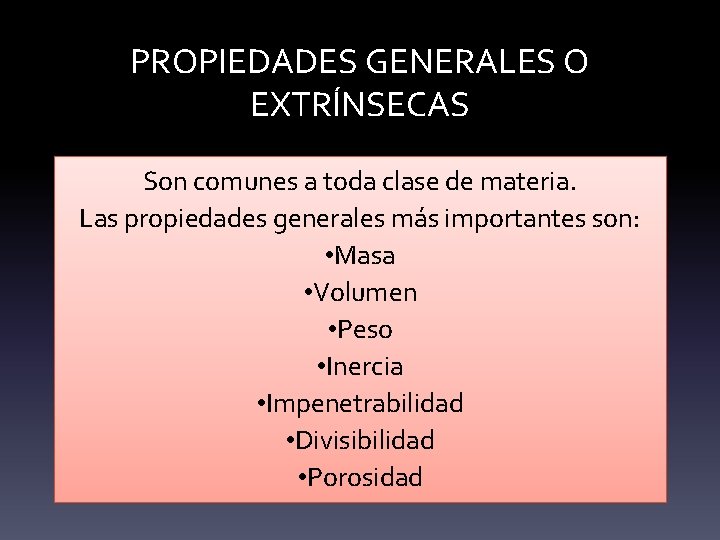 PROPIEDADES GENERALES O EXTRÍNSECAS

Son comunes a toda clase de materia.
Las propiedades generales más importantes son:
•Masa
•Volumen
•Peso
•Inercia
•Impenetrabilidad
•Divisibilidad
•Porosidad